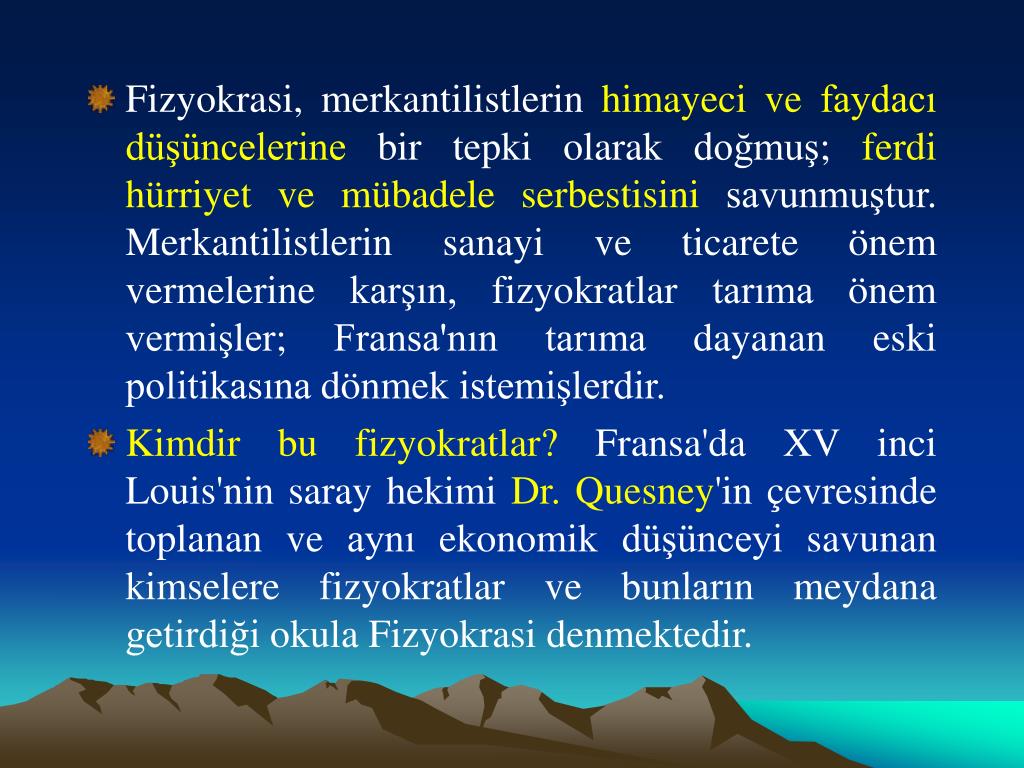 Fizyokrasi, merkantilistlerin himayeci ve faydacı düşüncelerine bir tepki olarak doğmuş; ferdi hürriyet ve mübadele serbestisini savunmuştur. Merkantilistlerin sanayi ve ticarete önem vermelerine karşın, fizyokratlar tarıma önem vermişler; Fransa'nın tarıma dayanan eski politikasına dönmek istemişlerdir.

Kimdir bu fizyokratlar? Fransa'da XV inci Louis'nin saray hekimi Dr. Quesney'in çevresinde toplanan ve aynı ekonomik düşünceyi savunan kimselere fizyokratlar ve bunların meydana getirdiği okula Fizyokrasi denmektedir.